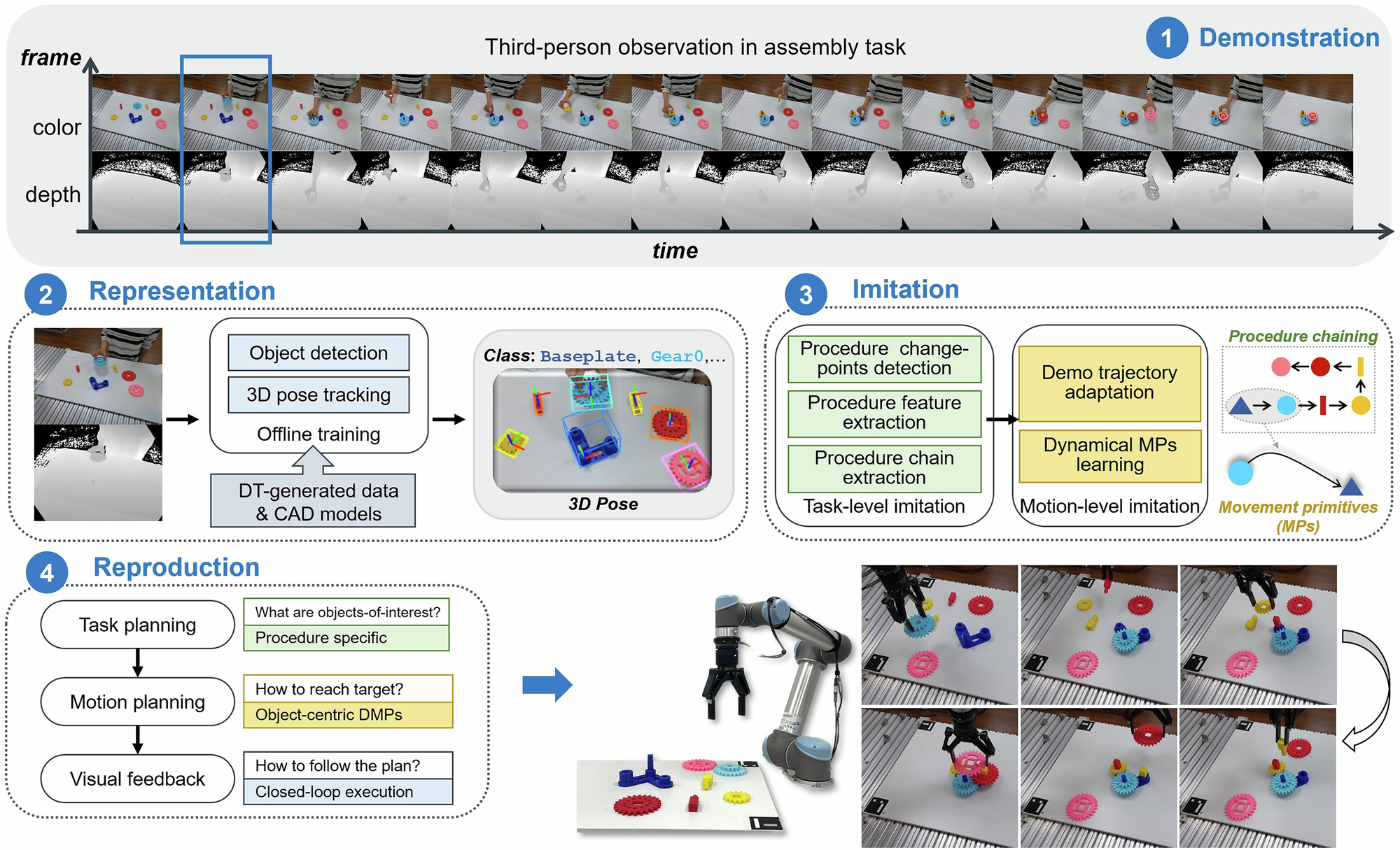 1 Demonstration

Third-person observation in assembly task

frame

color

depth

time

2 Representation

Object detection

3D pose tracking

Offline training

DT-generated data & CAD models

Class: Baseplate, Gear0,...

3D Pose

3 Imitation

Procedure change-points detection

Procedure feature extraction

Procedure chain extraction

Task-level imitation

Demo trajectory adaptation

Dynamical MPs learning

Motion-level imitation

Procedure chaining

Movement primitives (MPs)

4 Reproduction

Task planning

What are objects-of-interest?

Procedure specific

Motion planning

How to reach target?

Object-centric DMPs

Visual feedback

How to follow the plan?

Closed-loop execution